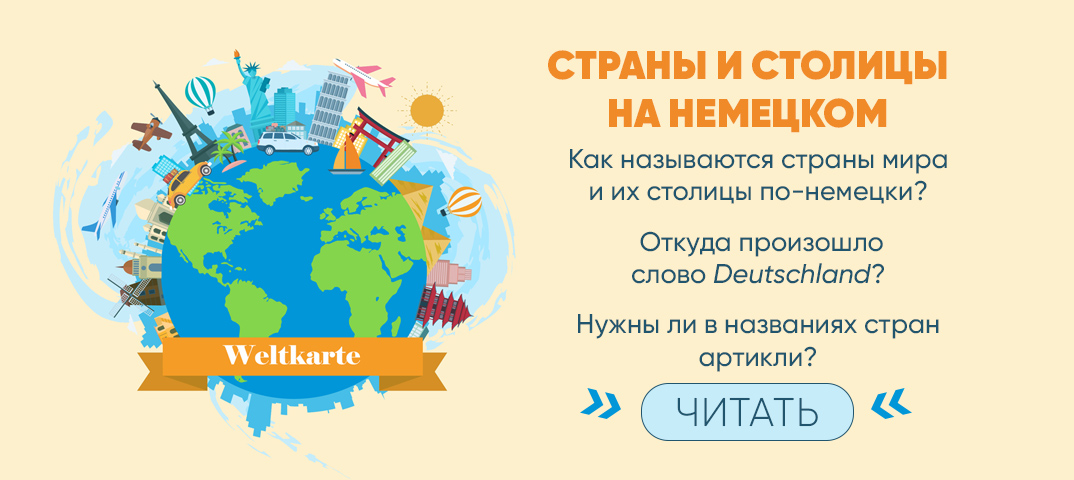 Weltkarte

СТРАНЫ И СТОЛИЦЫ НА НЕМЕЦКОМ

Как называются страны мира и их столицы по-немецки?

Откуда произошло слово Deutschland?

Нужны ли в названиях стран артикли?

ЧИТАТЬ